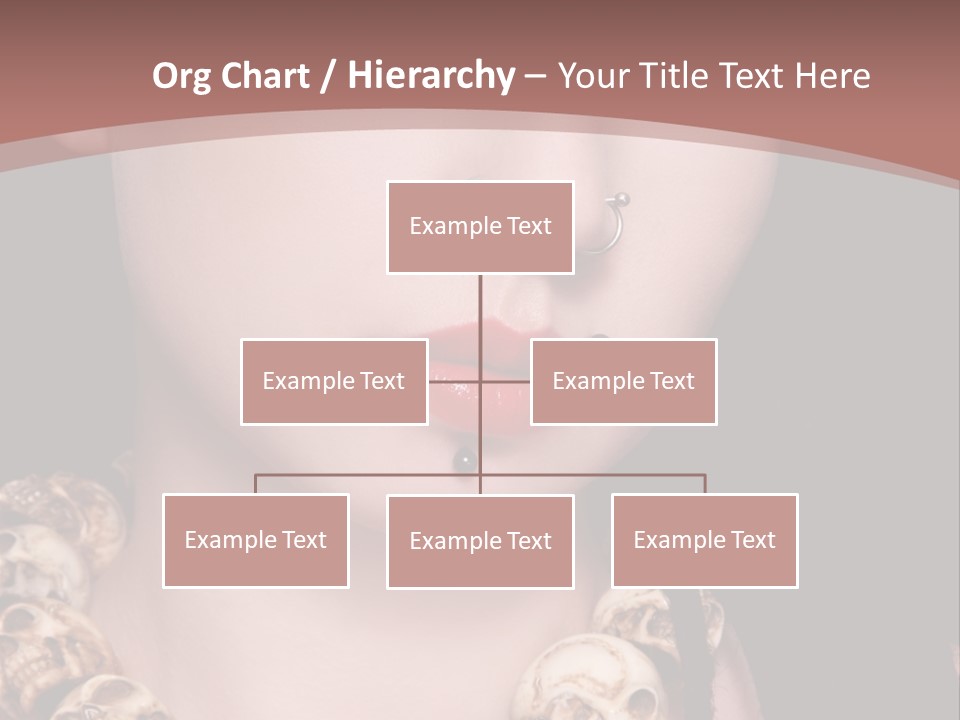 Org Chart / Hierarchy – Your Title Text Here

Example Text

Example Text

Example Text

Example Text

Example Text

Example Text